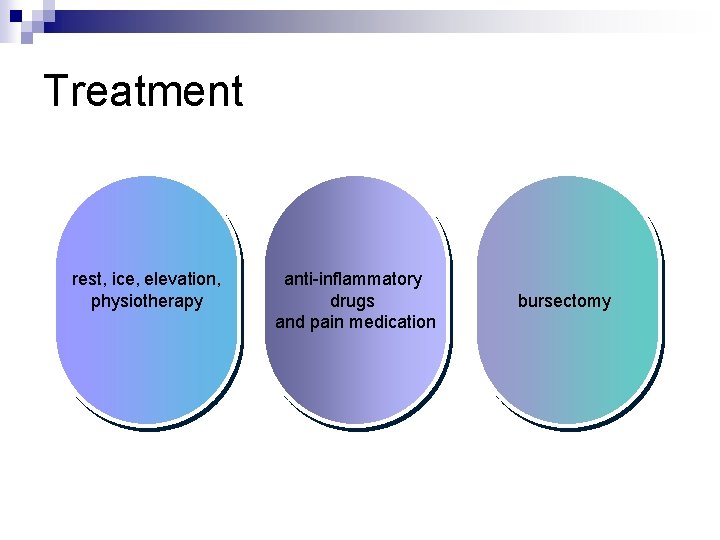 Treatment

rest, ice, elevation, physiotherapy

anti-inflammatory drugs and pain medication

bursectomy